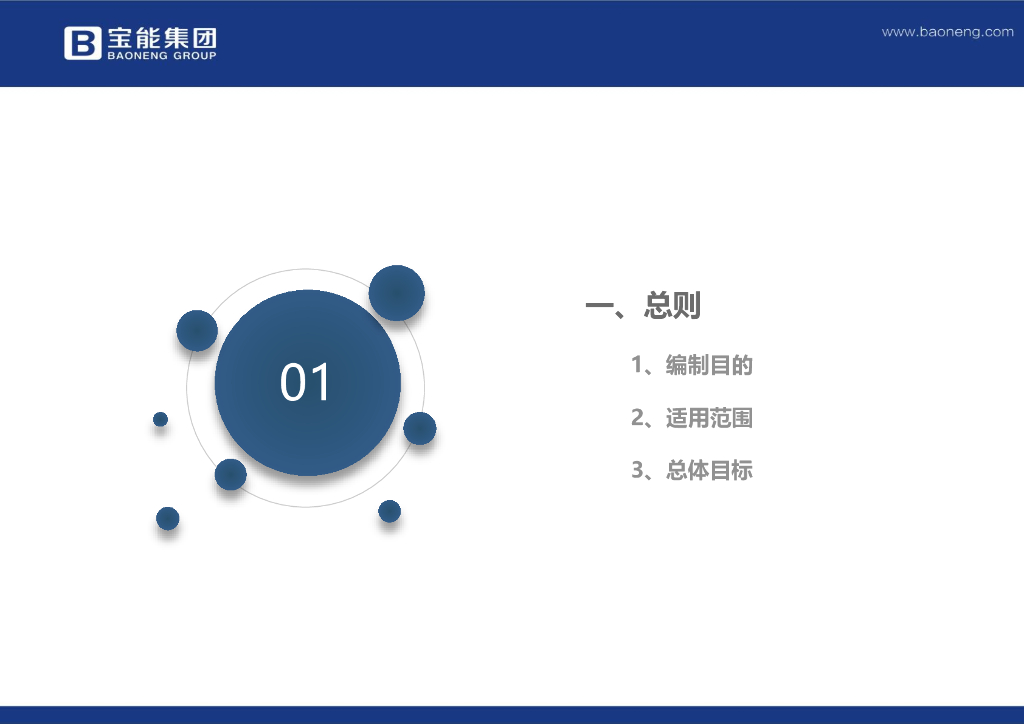 B 宝能集团
BAONENG GROUP

www.baoneng.com

01

一、总则

1、编制目的

2、适用范围

3、总体目标